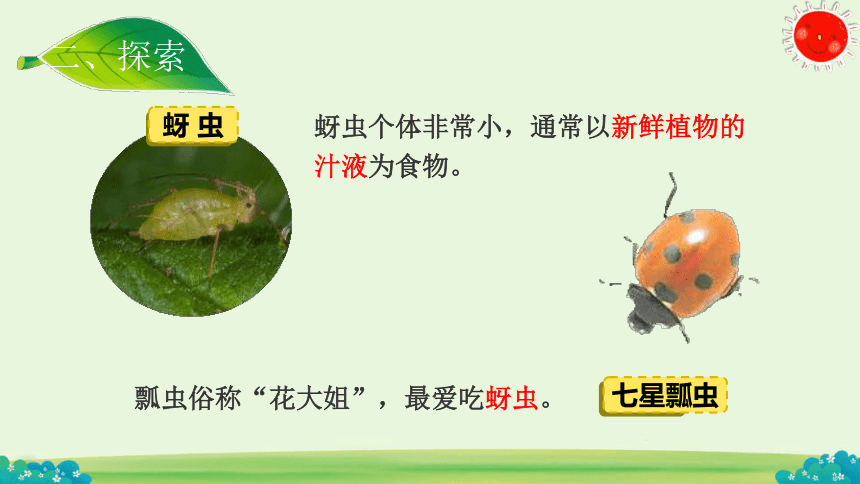 二、探索

蚜虫

蚜虫个体非常小，通常以新鲜植物的汁液为食物。

瓢虫俗称“花大姐”，最爱吃蚜虫。

七星瓢虫